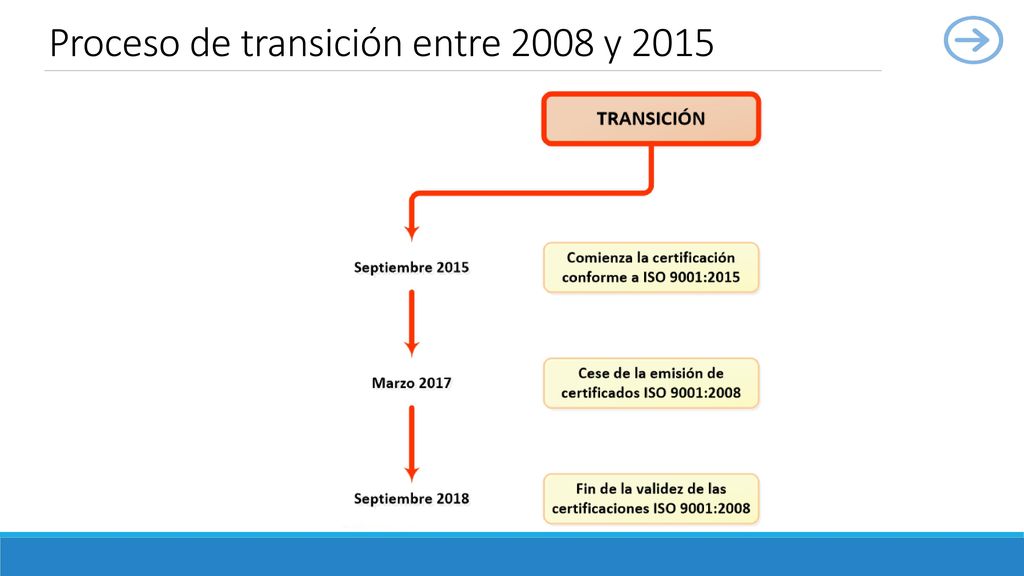 Proceso de transición entre 2008 y 2015

TRANSICIÓN

Septiembre 2015

Comienza la certificación conforme a ISO 9001:2015

Marzo 2017

Cese de la emisión de certificados ISO 9001:2008

Septiembre 2018

Fin de la validez de las certificaciones ISO 9001:2008